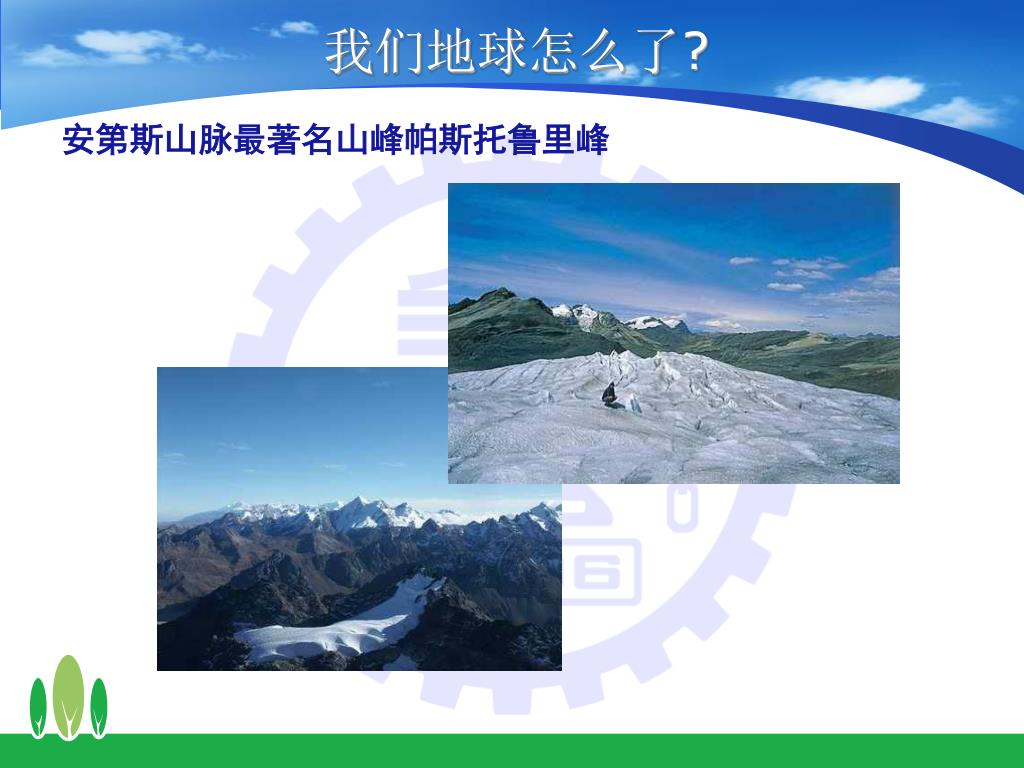 我们地球怎么了?

安第斯山脉最著名山峰帕斯托鲁里峰